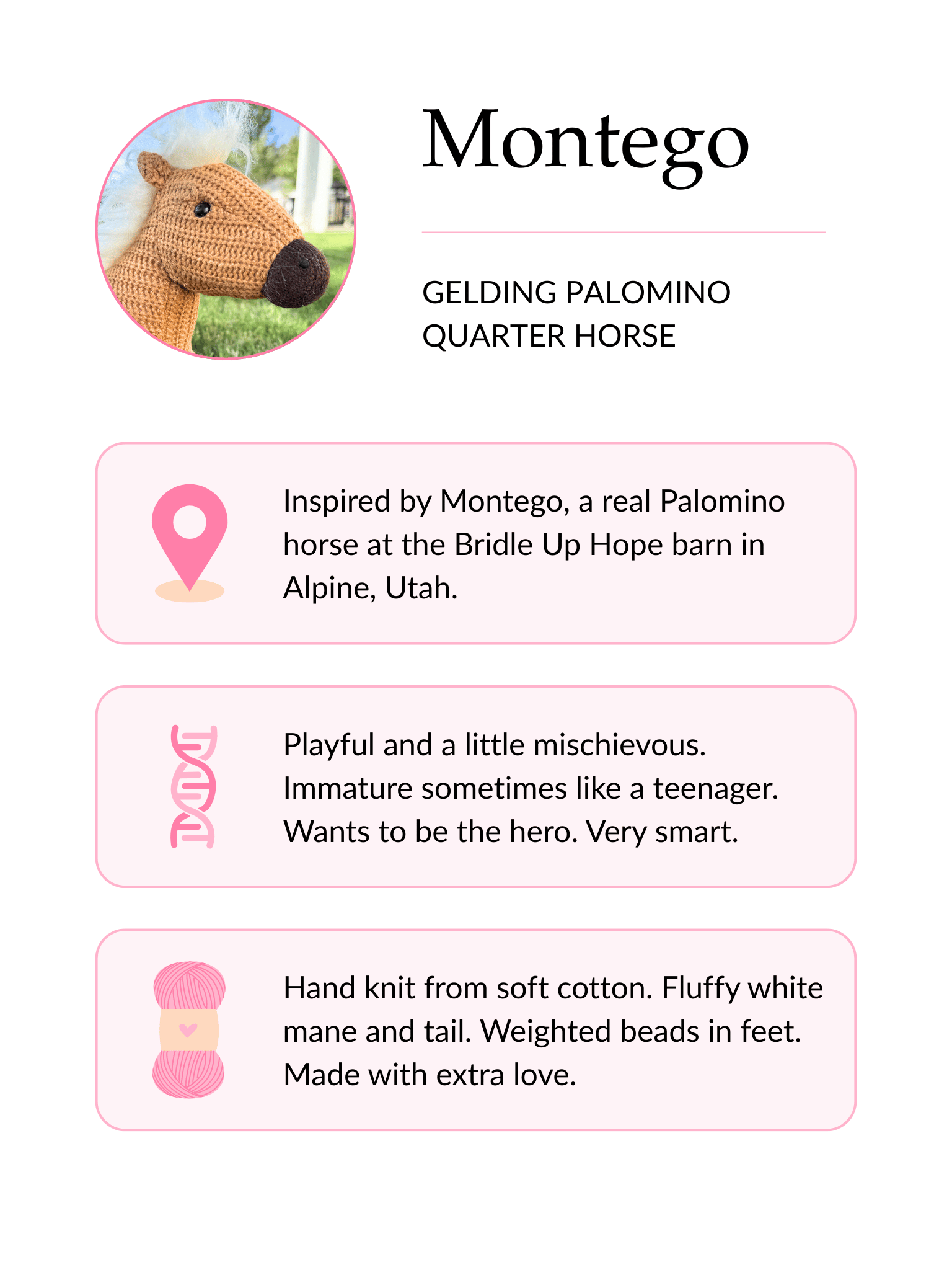 Montego

GELDING PALOMINO
QUARTER HORSE

Inspired by Montego, a real Palomino horse at the Bridle Up Hope barn in Alpine, Utah.

Playful and a little mischievous. Immature sometimes like a teenager. Wants to be the hero. Very smart.

Hand knit from soft cotton. Fluffy white mane and tail. Weighted beads in feet. Made with extra love.